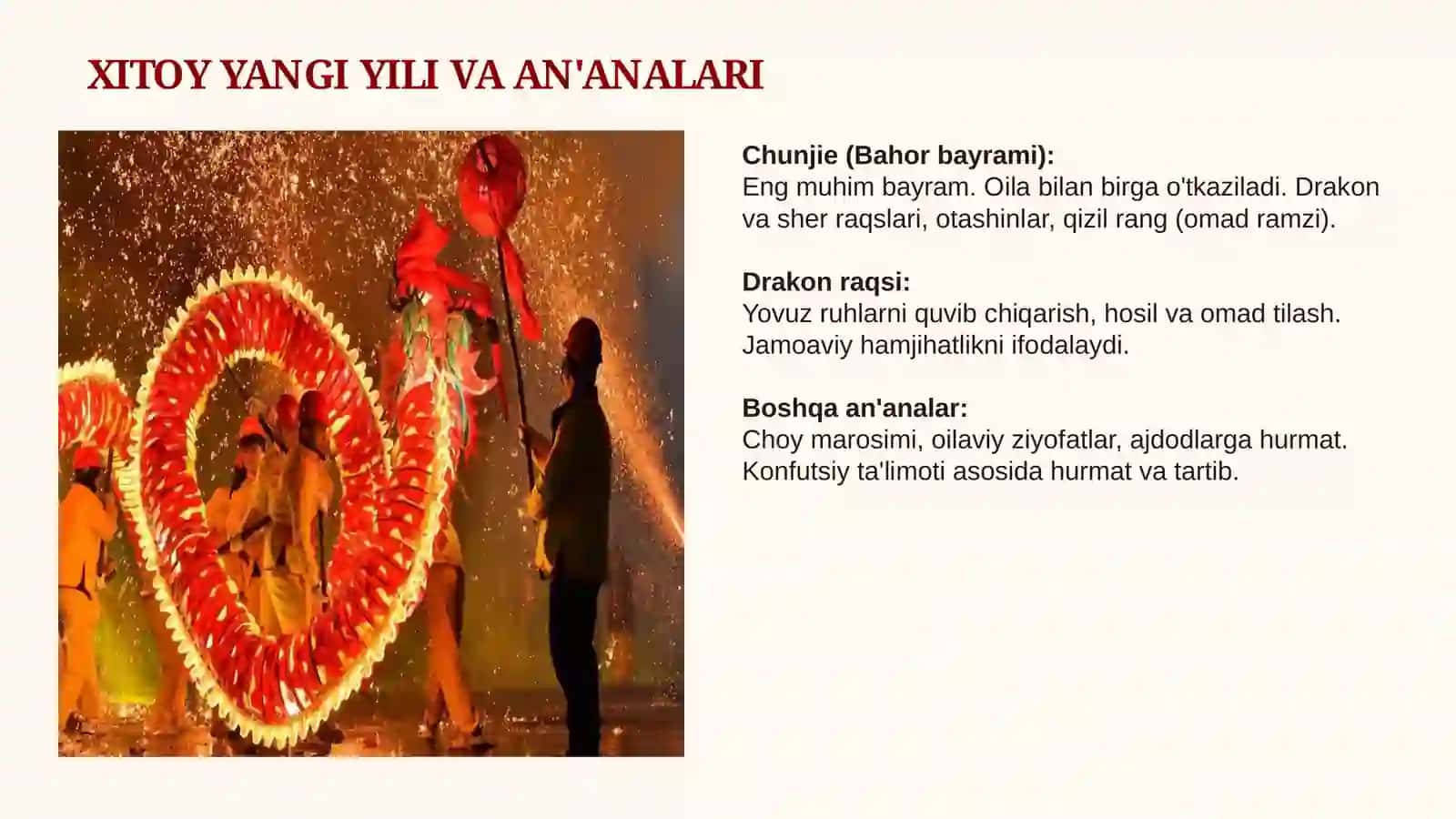 XITOY YANGI YILI VA AN'ANALARI

Chunjie (Bahor bayrami):
Eng muhim bayram. Oila bilan birga o'tkaziladi. Drakon va sher raqslari, otashinlar, qizil rang (omad ramzi).

Drakon raqsi:
Yovuz ruhlarni quvib chiqarish, hosil va omad tilash. Jamoaviy hamjihatlikni ifodalaydi.

Boshqa an'analar:
Choy marosimi, oilaviy ziyofatlar, ajdodlarga hurmat. Konfutsiy ta'limoti asosida hurmat va tartib.